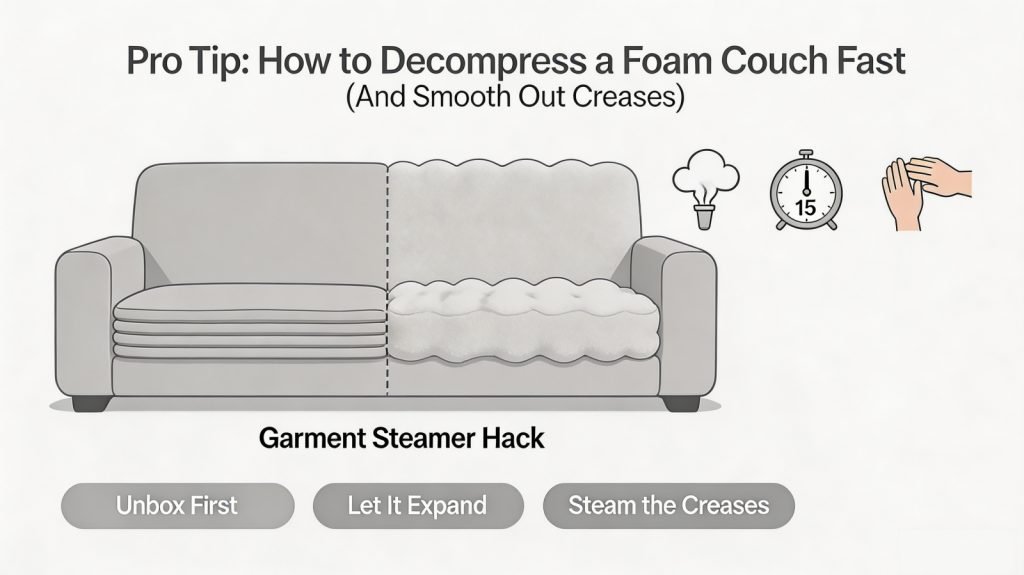 Pro Tip: How to Decompress a Foam Couch Fast
(And Smooth Out Creases)

15

Garment Steamer Hack

Unbox First

Let It Expand

Steam the Creases